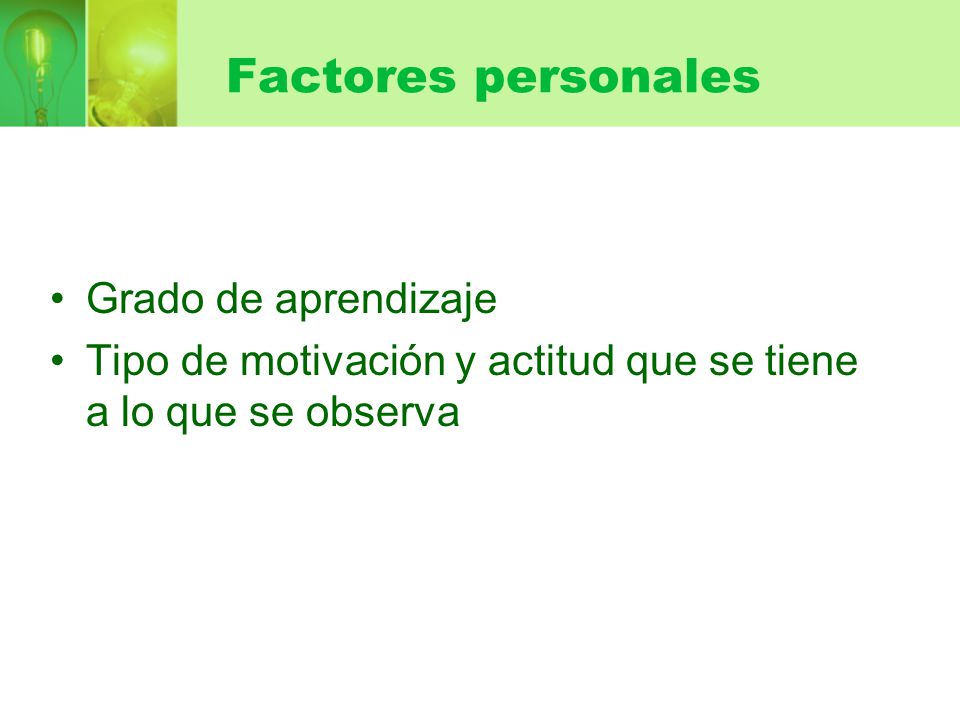 Factores personales

• Grado de aprendizaje
• Tipo de motivación y actitud que se tiene a lo que se observa